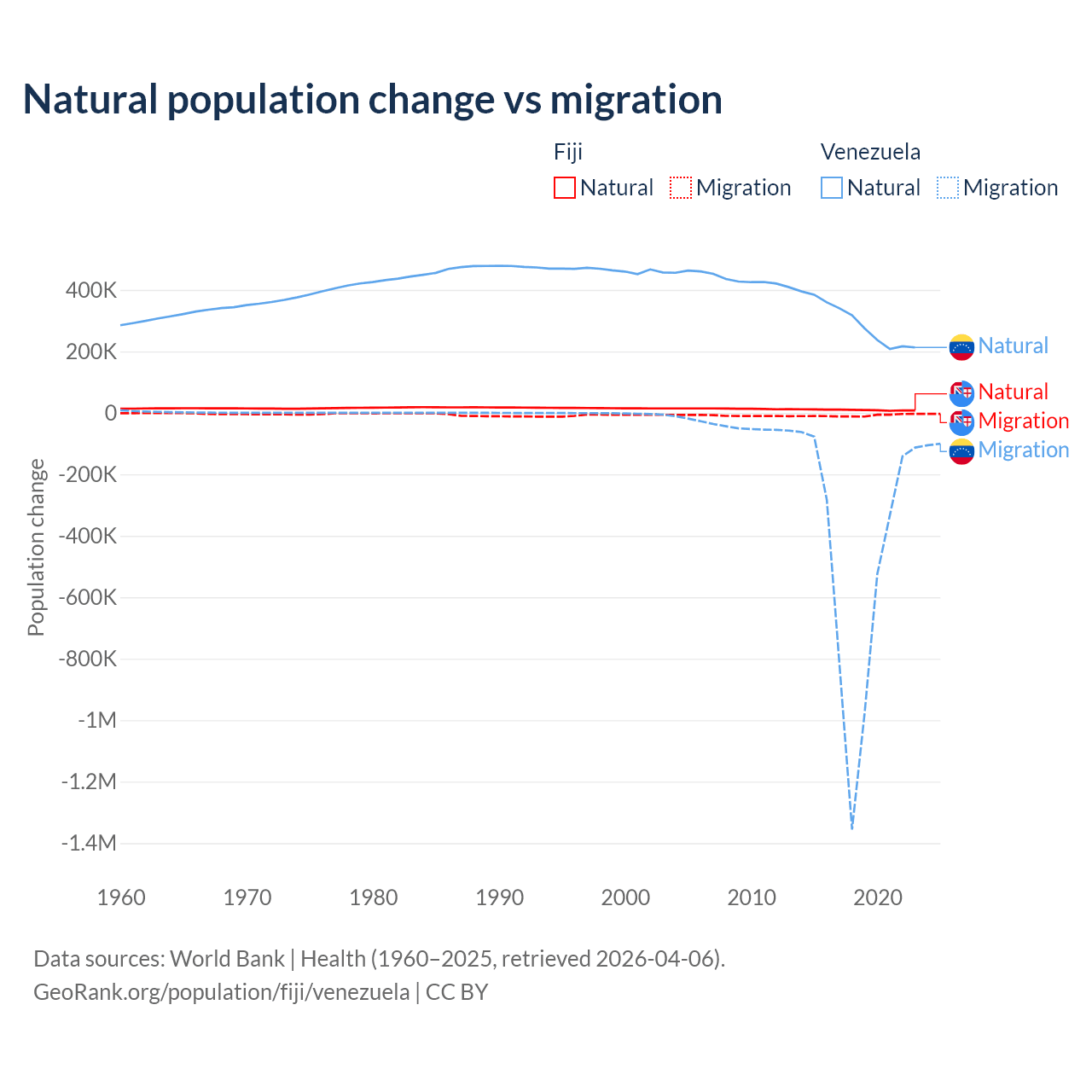 Natural population change vs migration

Fiji
Natural
Migration

Venezuela
Natural
Migration

400K
200K
0
-200K
-400K
-600K
-800K
-1M
-1.2M
-1.4M

Population change

Natural
Natural
Migration
Migration

1960
1970
1980
1990
2000
2010
2020

Data sources: World Bank | Health (1960–2025, retrieved 2026-04-06).
GeoRank.org/population/fiji/venezuela | CC BY